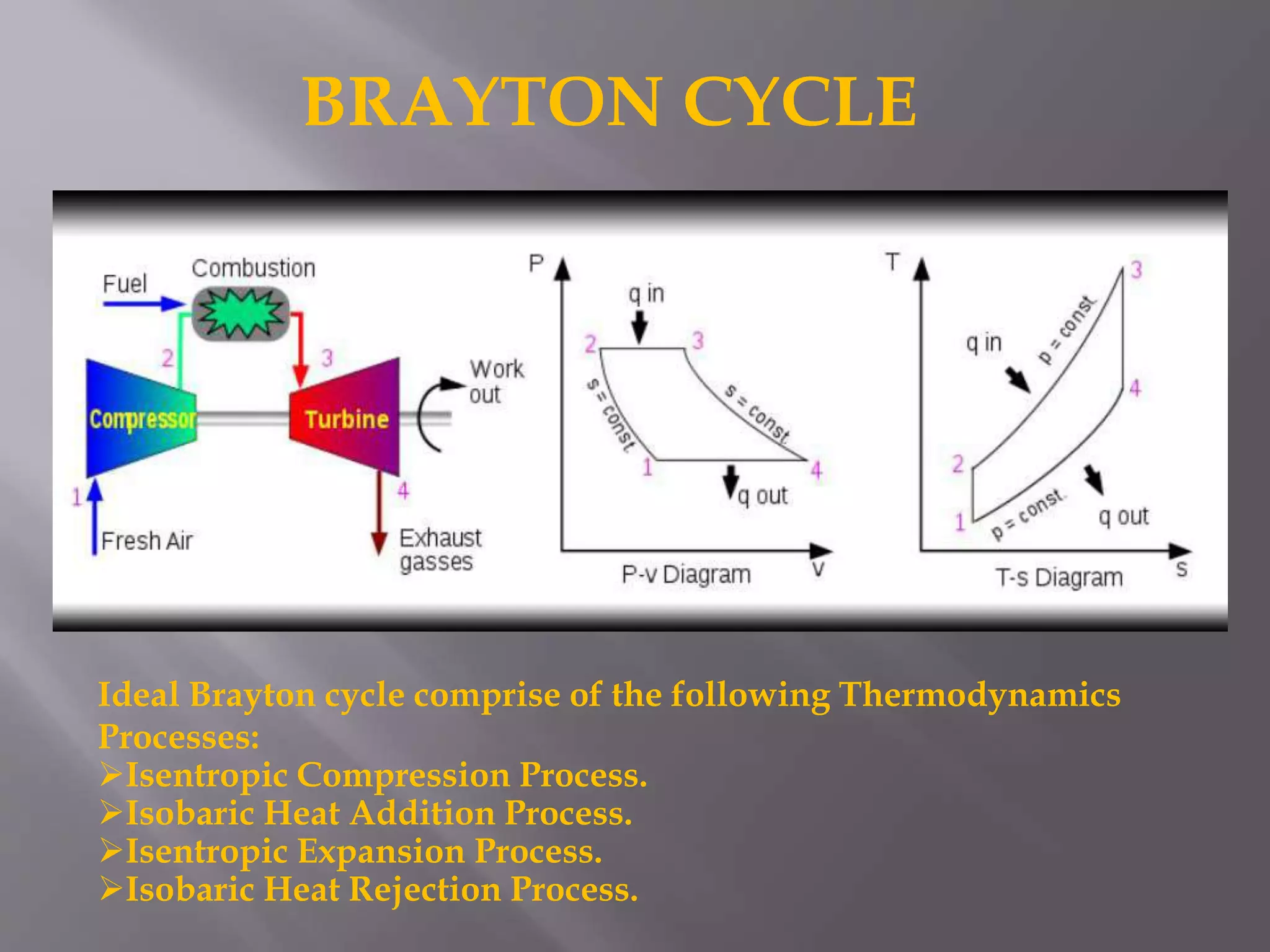 BRAYTON CYCLE

Fuel
Combustion
2
3
Compressor
Turbine
Work out
1
Fresh Air
4
Exhaust gasses

P
q in
2
3
s = const.
s = const.
1
4
q out
v
P-v Diagram

T
3
q in
p = const.
4
2
1
p = const.
q out
s
T-s Diagram

Ideal Brayton cycle comprise of the following Thermodynamics Processes:
➢Isentropic Compression Process.
➢Isobaric Heat Addition Process.
➢Isentropic Expansion Process.
➢Isobaric Heat Rejection Process.